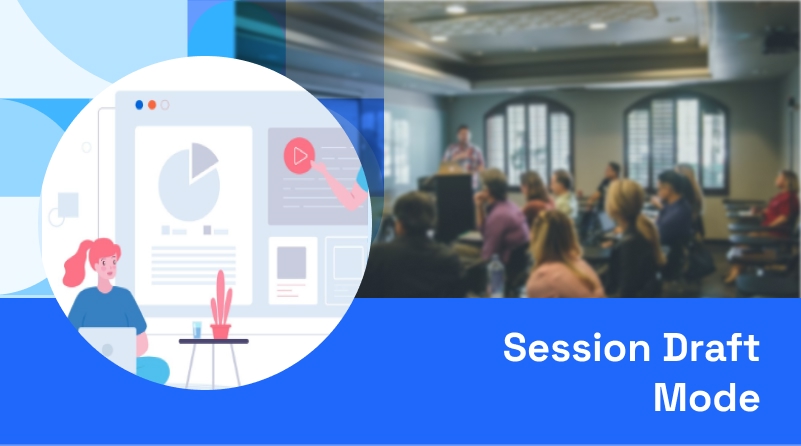 Session Draft Mode